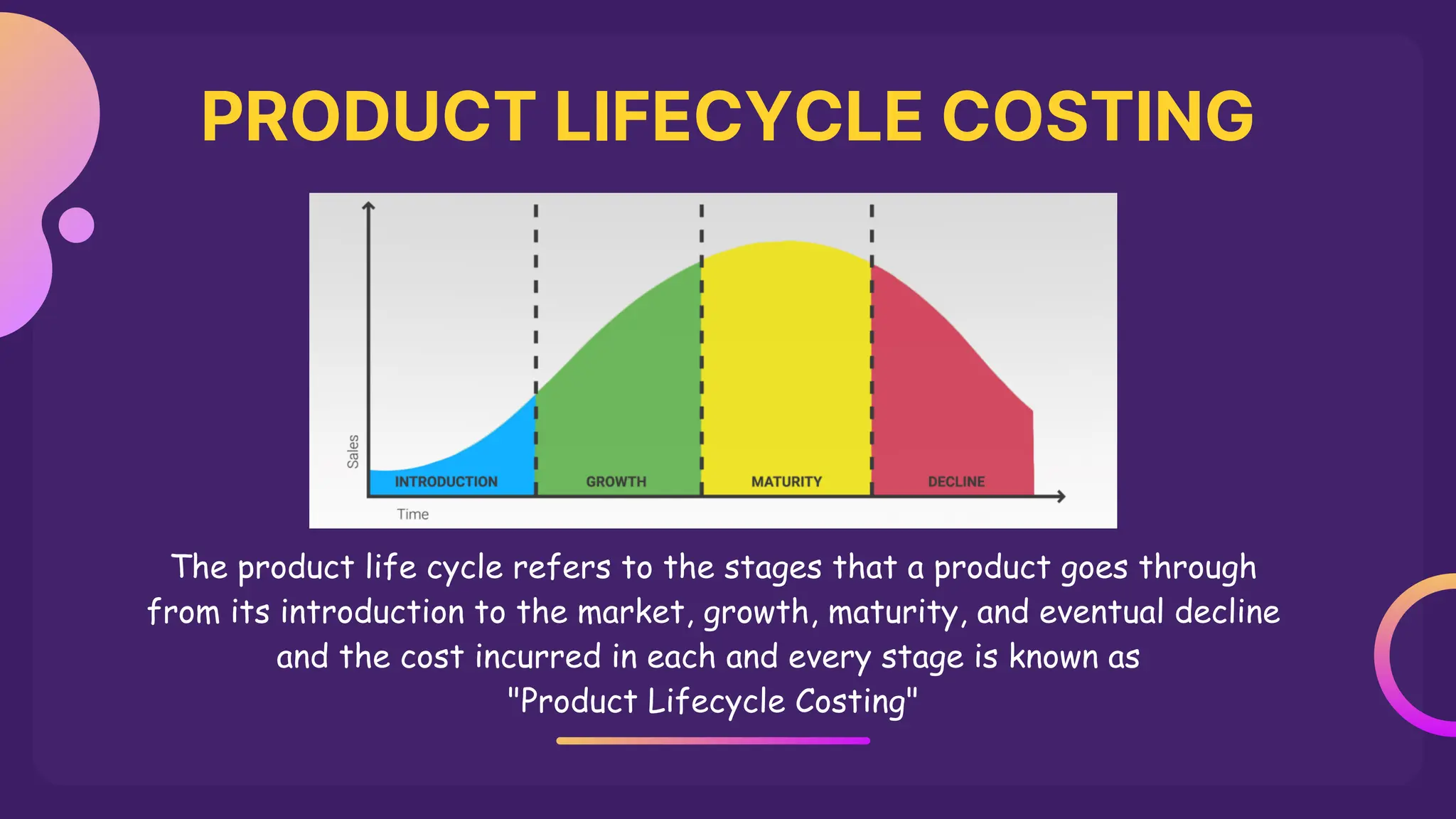 PRODUCT LIFECYCLE COSTING

Sales

INTRODUCTION GROWTH MATURITY DECLINE

Time

The product life cycle refers to the stages that a product goes through from its introduction to the market, growth, maturity, and eventual decline and the cost incurred in each and every stage is known as "Product Lifecycle Costing"